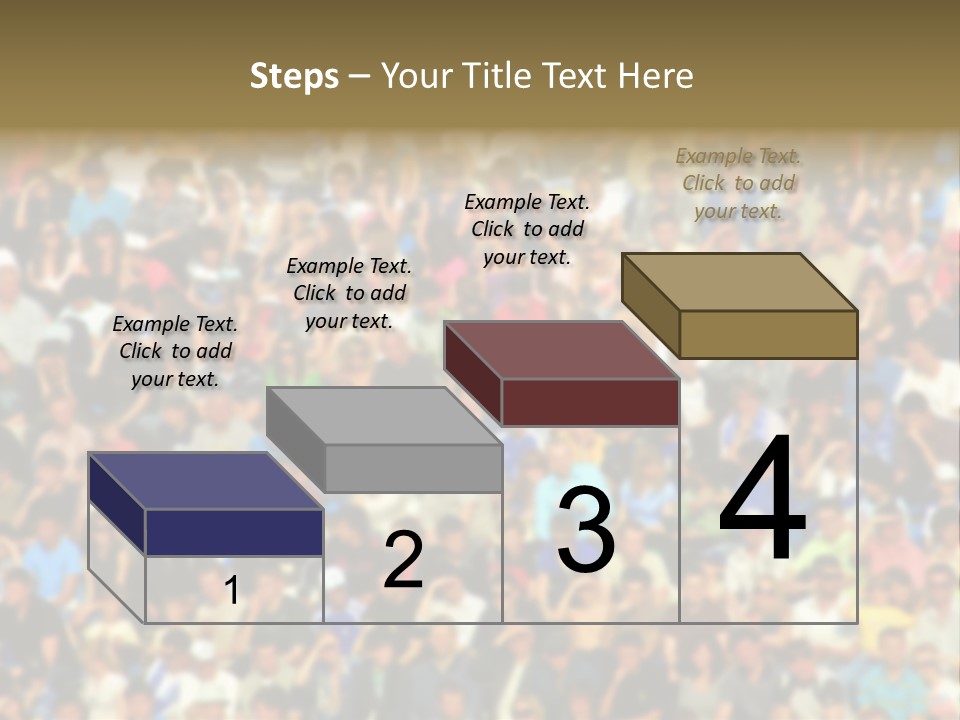 Steps – Your Title Text Here

Example Text. Click to add your text.

Example Text. Click to add your text.

Example Text. Click to add your text.

Example Text. Click to add your text.

1

2

3

4